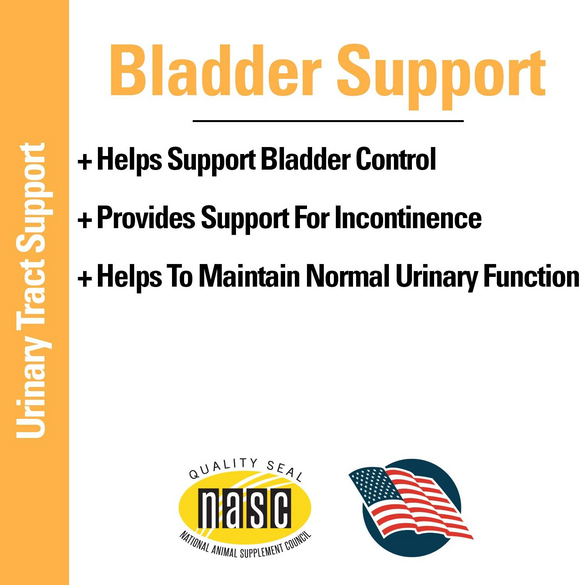 Urinary Tract Support

Bladder Support

+ Helps Support Bladder Control

+ Provides Support For Incontinence

+ Helps To Maintain Normal Urinary Function

QUALITY SEAL
nasc
NATIONAL ANIMAL SUPPLEMENT COUNCIL